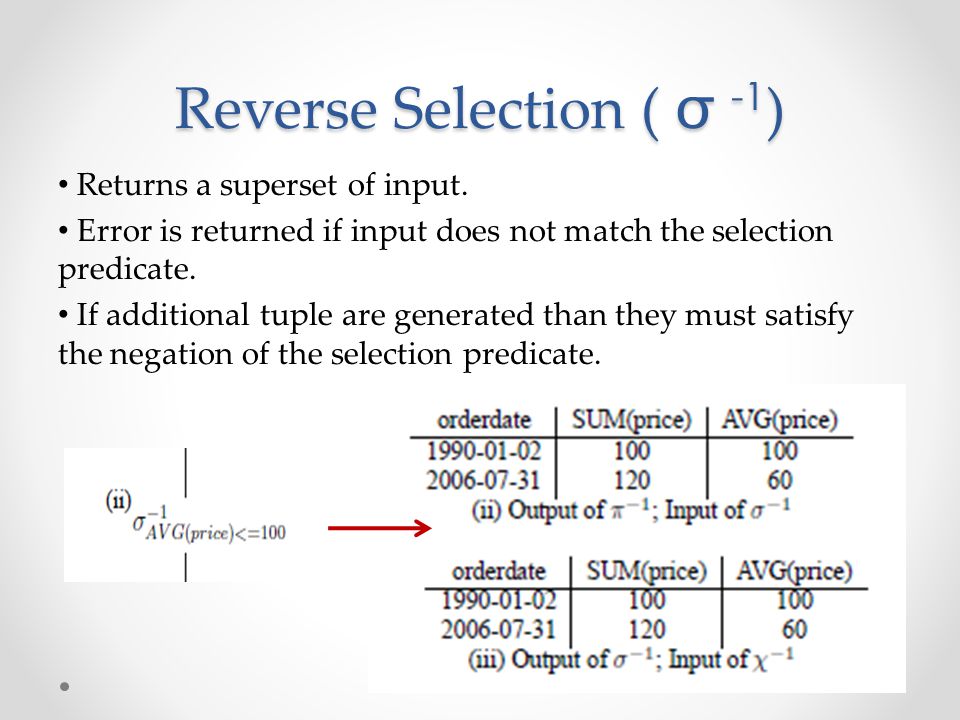 Reverse Selection ( $\sigma^{-1}$)

• Returns a superset of input.

• Error is returned if input does not match the selection predicate.

• If additional tuple are generated than they must satisfy the negation of the selection predicate.

(ii) $\sigma^{-1}_{AVG(price)<=100}$

| orderdate | SUM(price) | AVG(price) |
|---|---|---|
| 1990-01-02 | 100 | 100 |
| 2006-07-31 | 120 | 60 |

(ii) Output of $\pi^{-1}$; Input of $\sigma^{-1}$

| orderdate | SUM(price) | AVG(price) |
|---|---|---|
| 1990-01-02 | 100 | 100 |
| 2006-07-31 | 120 | 60 |

(iii) Output of $\sigma^{-1}$; Input of $\chi^{-1}$